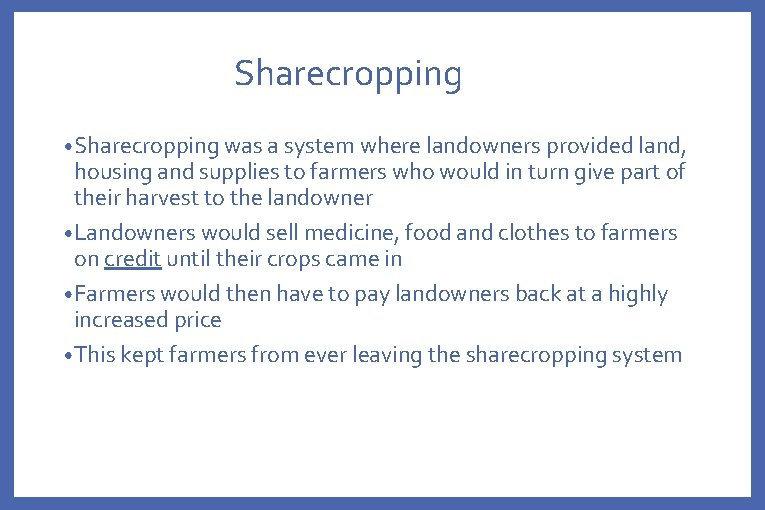 Sharecropping

• Sharecropping was a system where landowners provided land, housing and supplies to farmers who would in turn give part of their harvest to the landowner

• Landowners would sell medicine, food and clothes to farmers on credit until their crops came in

• Farmers would then have to pay landowners back at a highly increased price

• This kept farmers from ever leaving the sharecropping system